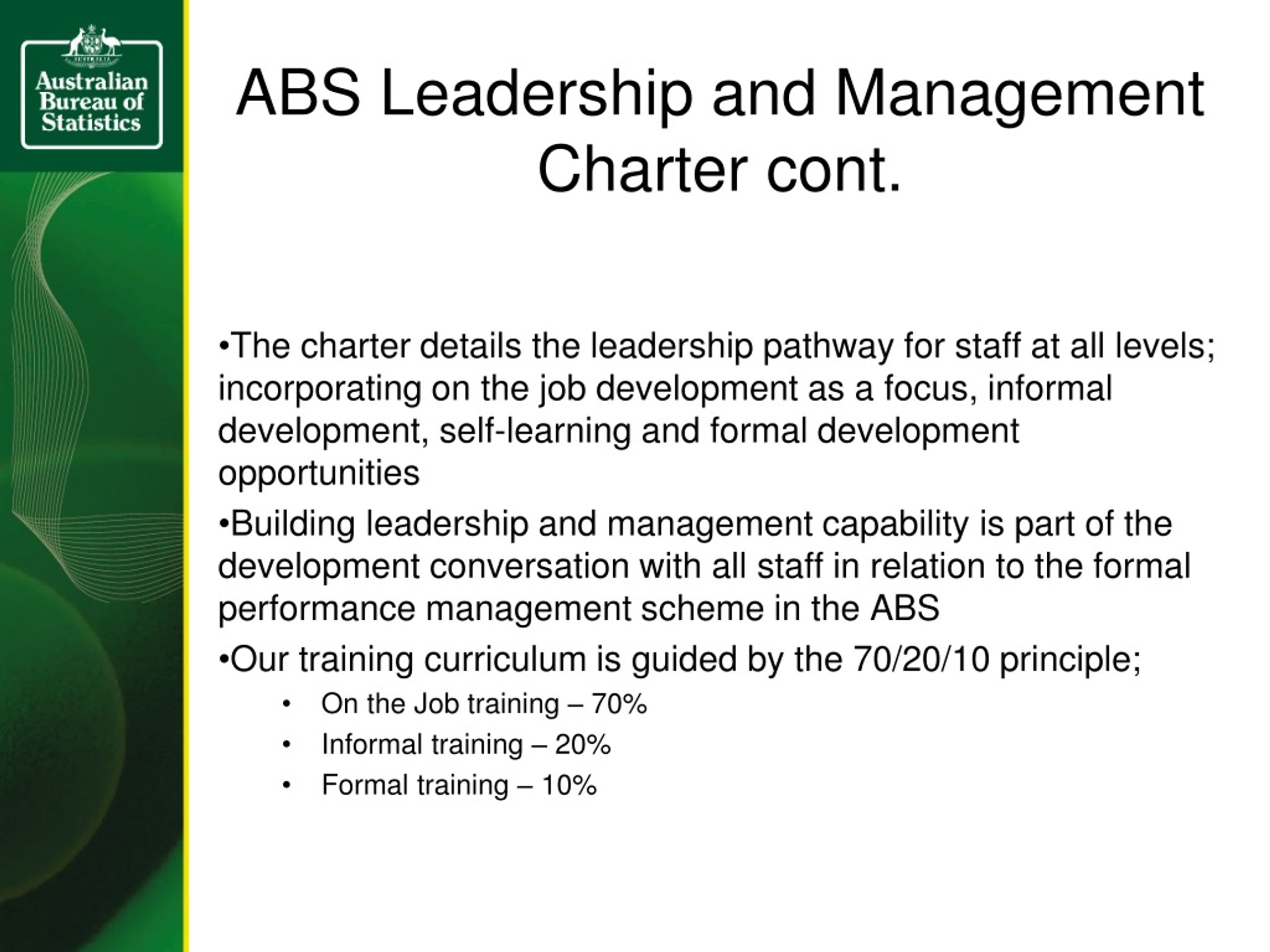 AUSTRALIA

Australian Bureau of Statistics

ABS Leadership and Management Charter cont.

•The charter details the leadership pathway for staff at all levels; incorporating on the job development as a focus, informal development, self-learning and formal development opportunities

•Building leadership and management capability is part of the development conversation with all staff in relation to the formal performance management scheme in the ABS

•Our training curriculum is guided by the 70/20/10 principle;

• On the Job training – 70%
• Informal training – 20%
• Formal training – 10%